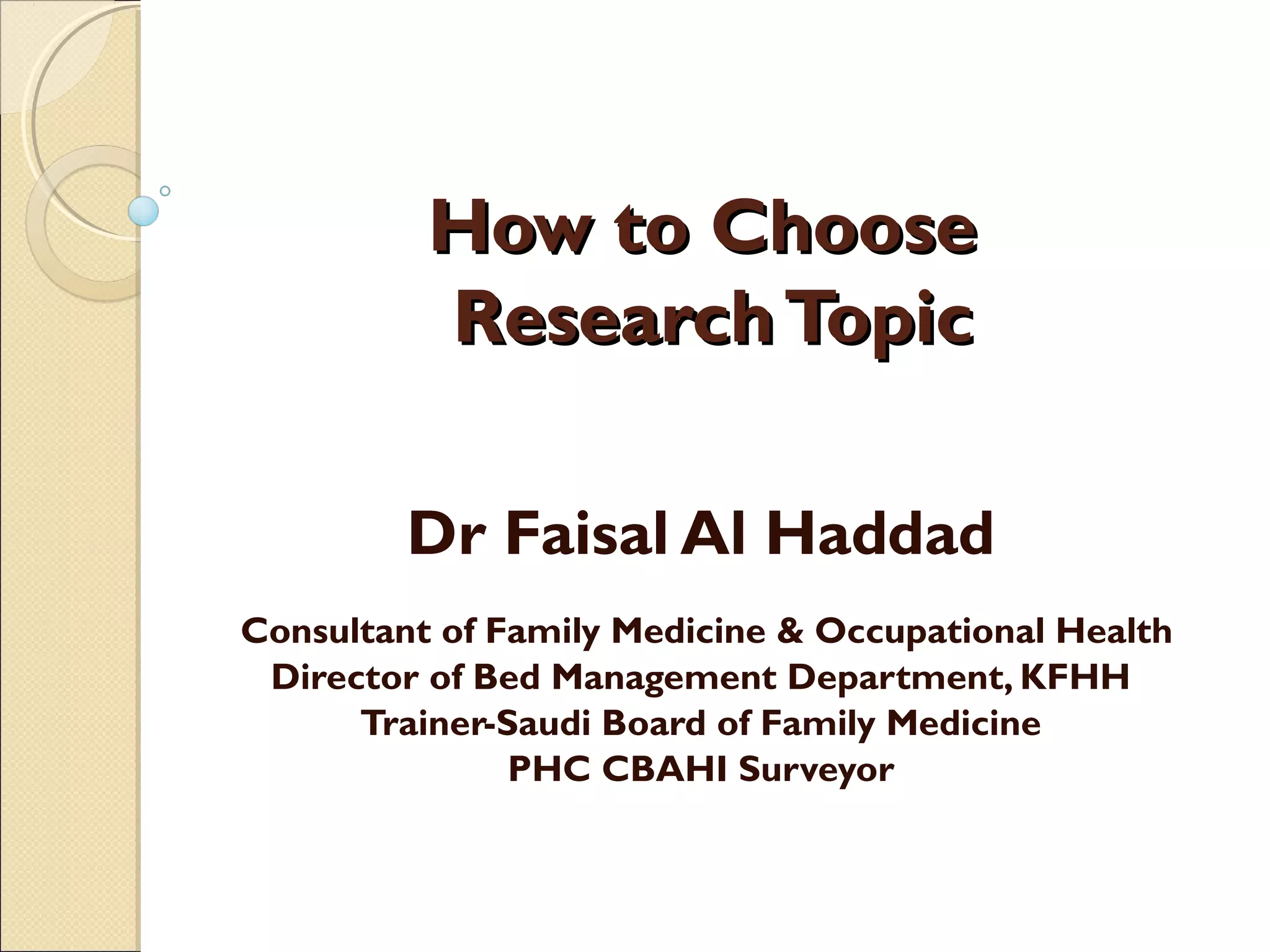 How to Choose
Research Topic

Dr Faisal Al Haddad

Consultant of Family Medicine & Occupational Health
Director of Bed Management Department, KFHH
Trainer-Saudi Board of Family Medicine
PHC CBAHI Surveyor